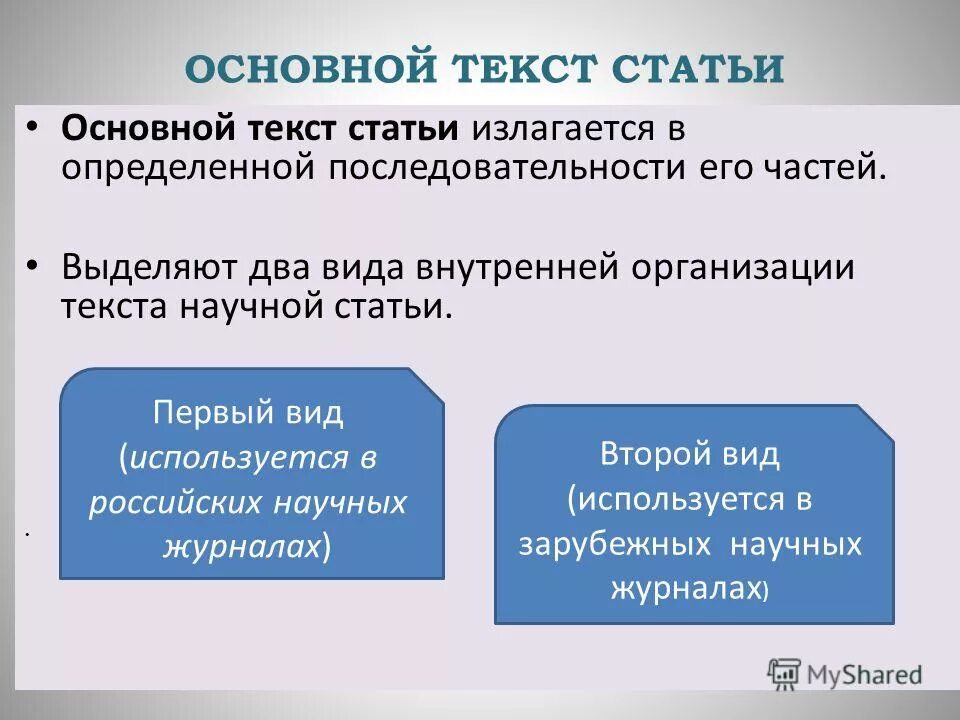 ОСНОВНОЙ ТЕКСТ СТАТЬИ

• Основной текст статьи излагается в определенной последовательности его частей.

• Выделяют два вида внутренней организации текста научной статьи.

Первый вид (используется в российских научных журналах)

.

Второй вид (используется в зарубежных научных журналах)

MyShared